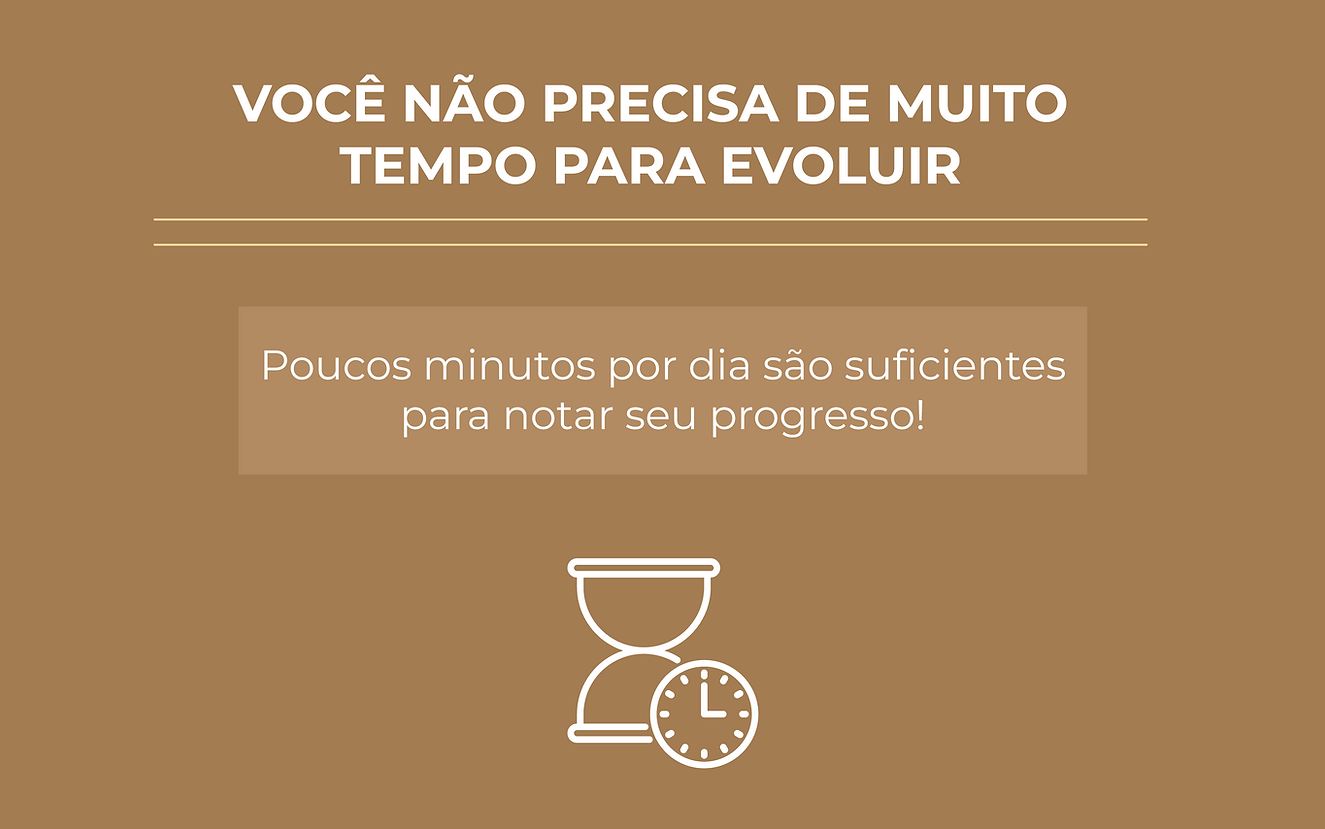 VOCÊ NÃO PRECISA DE MUITO TEMPO PARA EVOLUIR

Poucos minutos por dia são suficientes para notar seu progresso!